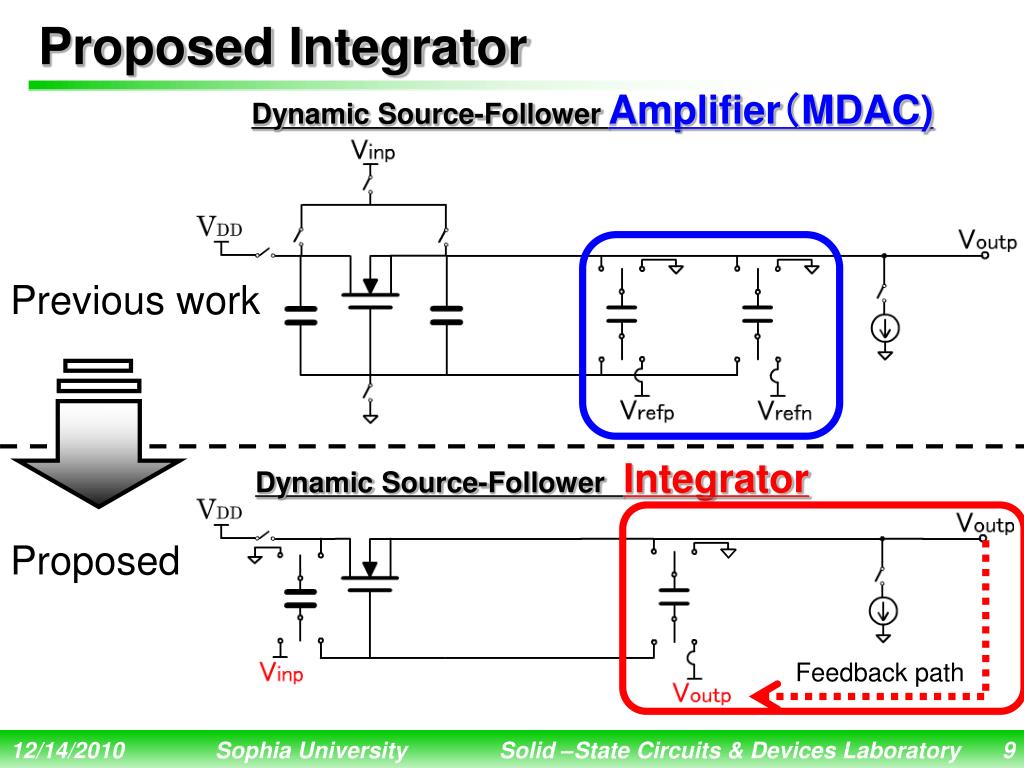 Proposed Integrator

Dynamic Source-Follower Amplifier（MDAC)

$V_{inp}$

$V_{DD}$

$V_{outp}$

Previous work

$V_{refp}$ $V_{refn}$

Dynamic Source-Follower Integrator

$V_{DD}$

$V_{outp}$

Proposed

$V_{inp}$

Feedback path

$V_{outp}$

12/14/2010 Sophia University Solid –State Circuits & Devices Laboratory 9